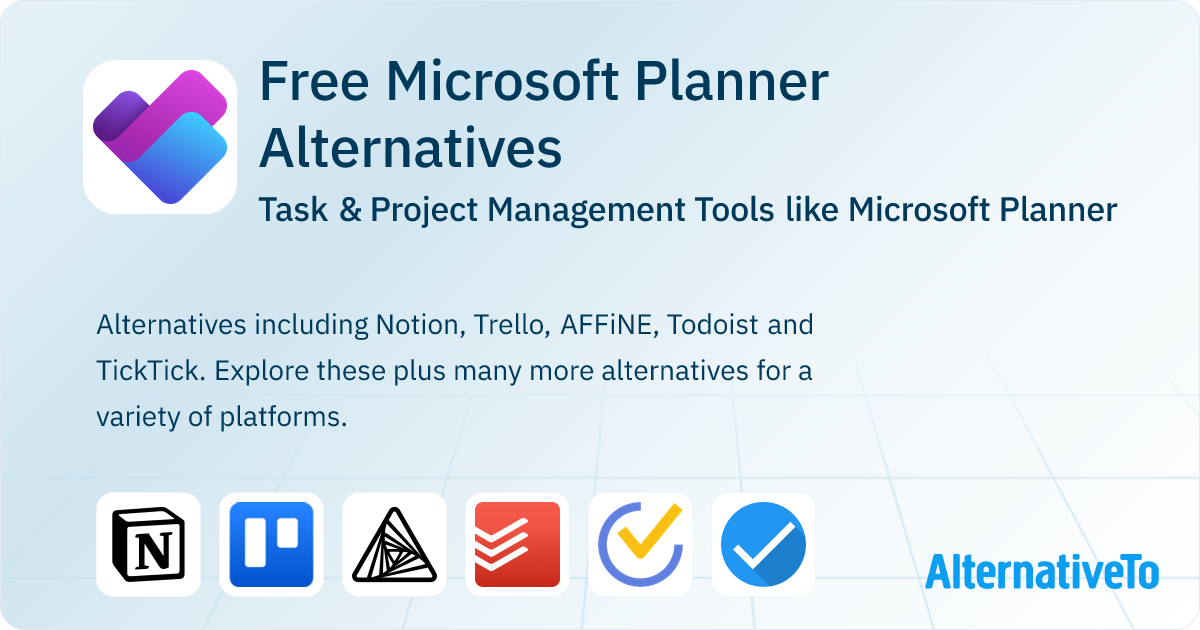 Free Microsoft Planner Alternatives

Task & Project Management Tools like Microsoft Planner

Alternatives including Notion, Trello, AFFiNE, Todoist and TickTick. Explore these plus many more alternatives for a variety of platforms.

N

AlternativeTo